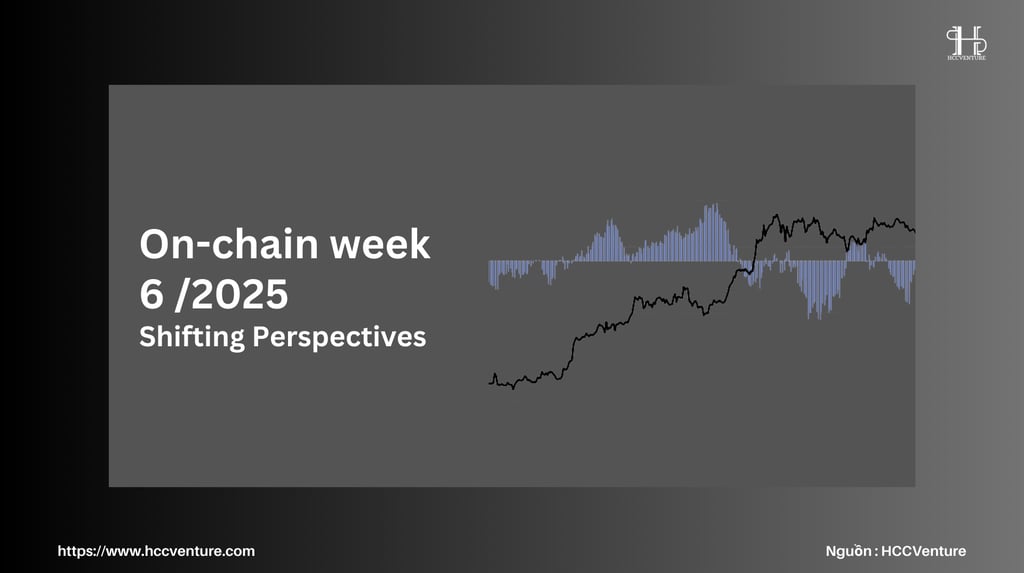 HCCVENTURE

On-chain week 6 /2025
Shifting Perspectives

https://www.hccventure.com

Nguồn : HCCVenture